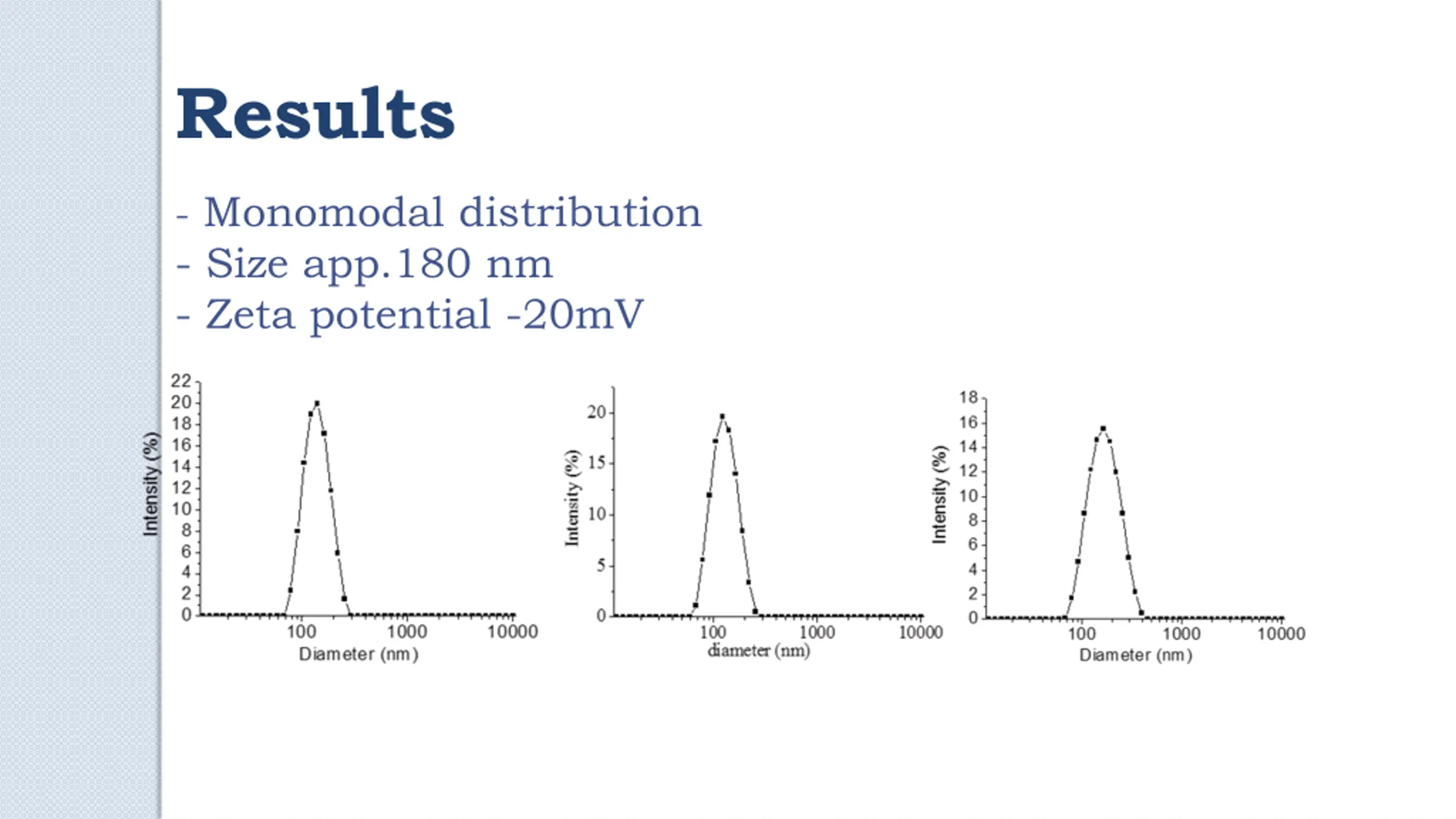 Results

- Monomodal distribution
- Size app.180 nm
- Zeta potential -20mV

Intensity (%)
22
20
18
16
14
12
10
8
6
4
2
0
100
1000
10000
Diameter (nm)

Intensity (%)
20
15
10
5
0
100
1000
10000
diameter (nm)

Intensity (%)
18
16
14
12
10
8
6
4
2
0
100
1000
10000
Diameter (nm)